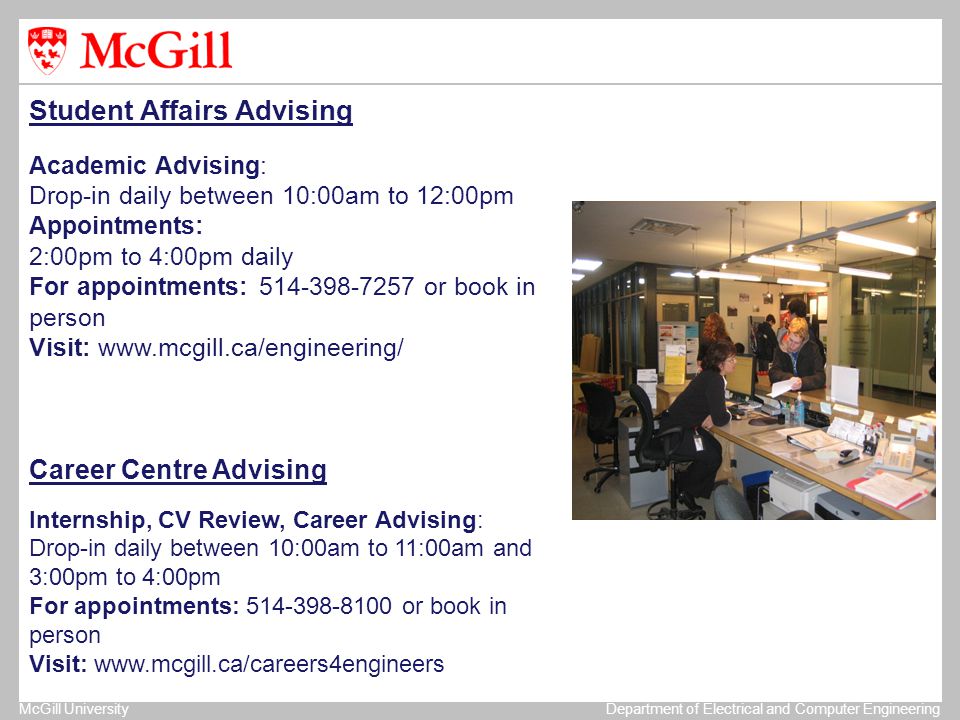 McGill

Student Affairs Advising

Academic Advising:
Drop-in daily between 10:00am to 12:00pm
Appointments:
2:00pm to 4:00pm daily
For appointments: 514-398-7257 or book in person
Visit: www.mcgill.ca/engineering/

Career Centre Advising

Internship, CV Review, Career Advising:
Drop-in daily between 10:00am to 11:00am and 3:00pm to 4:00pm
For appointments: 514-398-8100 or book in person
Visit: www.mcgill.ca/careers4engineers

McGill University

Department of Electrical and Computer Engineering